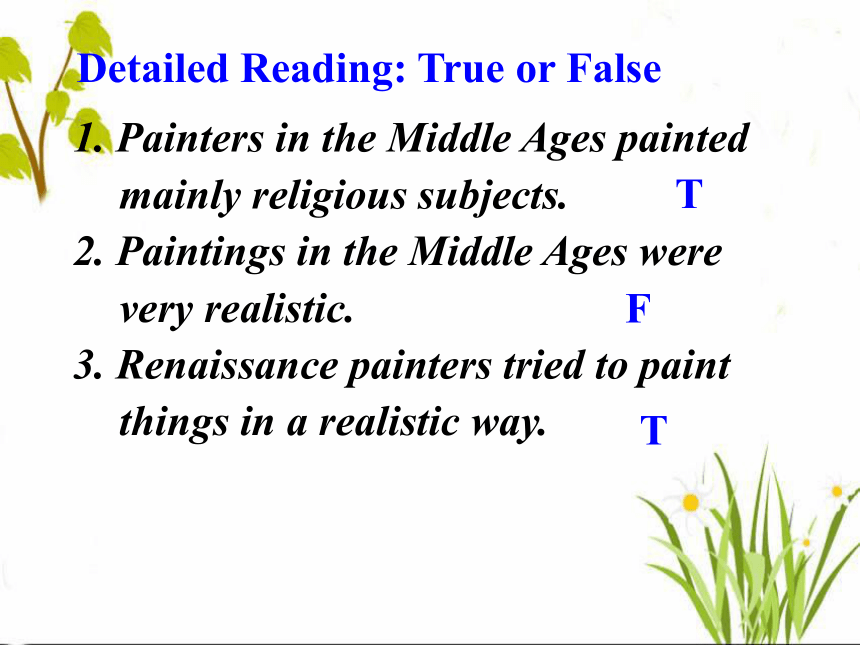 Detailed Reading: True or False

1. Painters in the Middle Ages painted mainly religious subjects. T

2. Paintings in the Middle Ages were very realistic. F

3. Renaissance painters tried to paint things in a realistic way. T